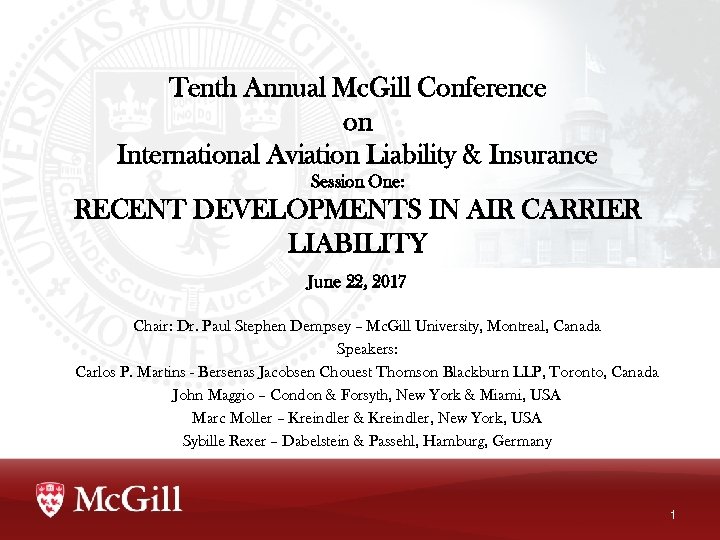 Tenth Annual McGill Conference
on
International Aviation Liability & Insurance
Session One:
RECENT DEVELOPMENTS IN AIR CARRIER LIABILITY

June 22, 2017

Chair: Dr. Paul Stephen Dempsey – McGill University, Montreal, Canada
Speakers:
Carlos P. Martins - Bersenas Jacobsen Chouest Thomson Blackburn LLP, Toronto, Canada
John Maggio – Condon & Forsyth, New York & Miami, USA
Marc Moller – Kreindler & Kreindler, New York, USA
Sybille Rexer – Dabelstein & Passehl, Hamburg, Germany

McGill

1